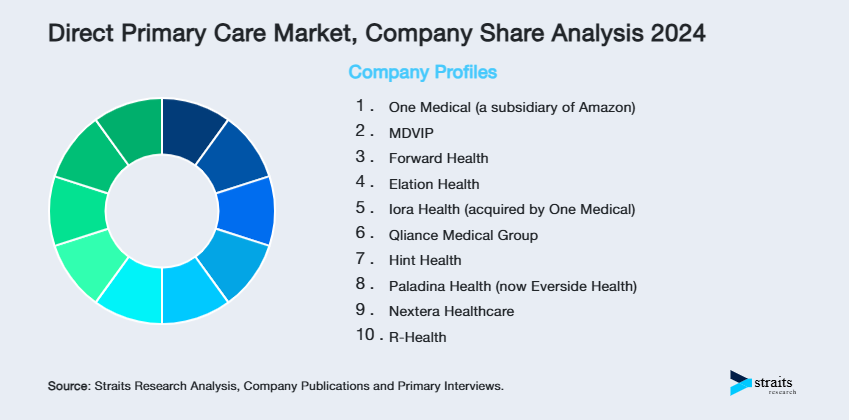 Direct Primary Care Market, Company Share Analysis 2024

Company Profiles

1. One Medical (a subsidiary of Amazon)
2. MDVIP
3. Forward Health
4. Elation Health
5. Iora Health (acquired by One Medical)
6. Qliance Medical Group
7. Hint Health
8. Paladina Health (now Everside Health)
9. Nextera Healthcare
10. R-Health

Source: Straits Research Analysis, Company Publications and Primary Interviews.

straits research